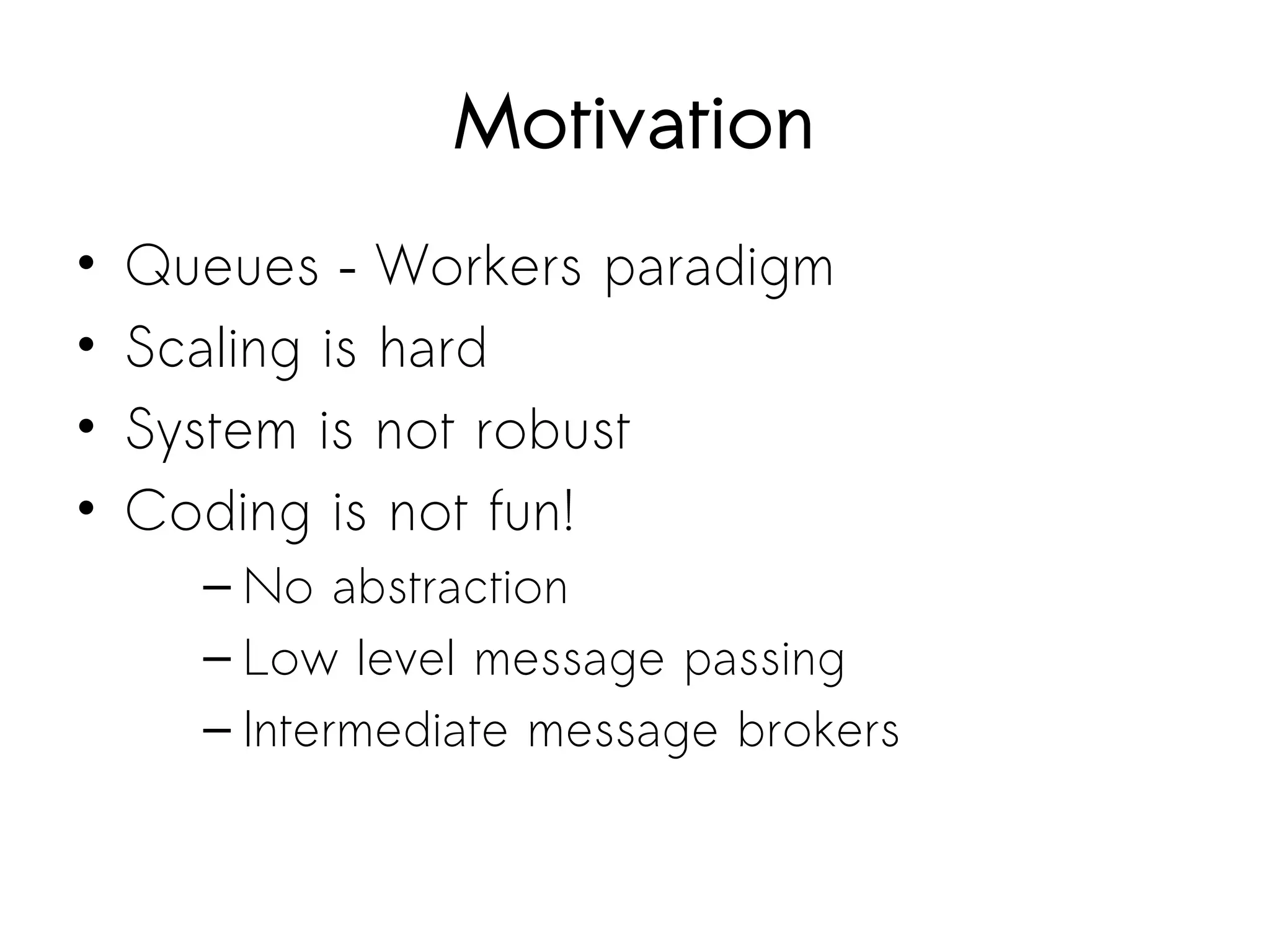 Motivation

• Queues - Workers paradigm
• Scaling is hard
• System is not robust
• Coding is not fun!
  – No abstraction
  – Low level message passing
  – Intermediate message brokers